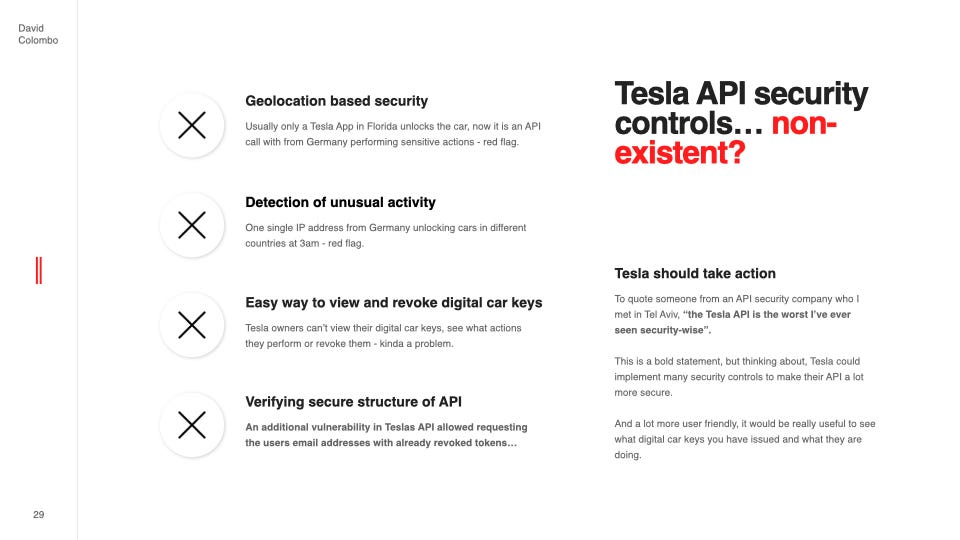 David
Colombo

Geolocation based security

Usually only a Tesla App in Florida unlocks the car, now it is an API call with from Germany performing sensitive actions - red flag.

Detection of unusual activity

One single IP address from Germany unlocking cars in different countries at 3am - red flag.

Easy way to view and revoke digital car keys

Tesla owners can't view their digital car keys, see what actions they perform or revoke them - kinda a problem.

Verifying secure structure of API

An additional vulnerability in Teslas API allowed requesting the users email addresses with already revoked tokens…

Tesla API security controls… non-existent?

Tesla should take action

To quote someone from an API security company who I met in Tel Aviv, "the Tesla API is the worst I've ever seen security-wise".

This is a bold statement, but thinking about, Tesla could implement many security controls to make their API a lot more secure.

And a lot more user friendly, it would be really useful to see what digital car keys you have issued and what they are doing.

29